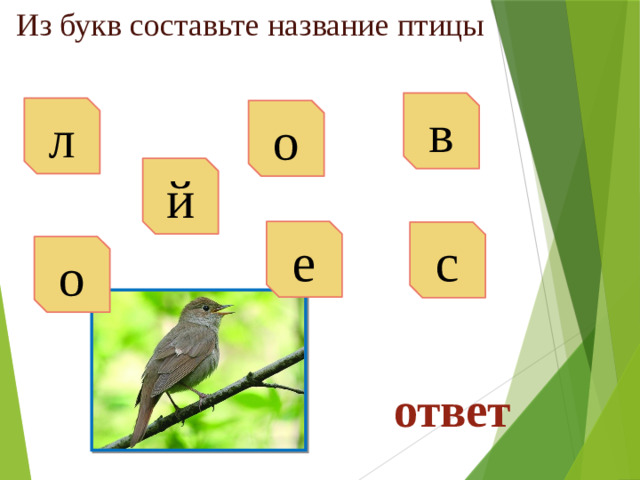 Из букв составьте название птицы

л

о

в

й

о

е

с

ответ